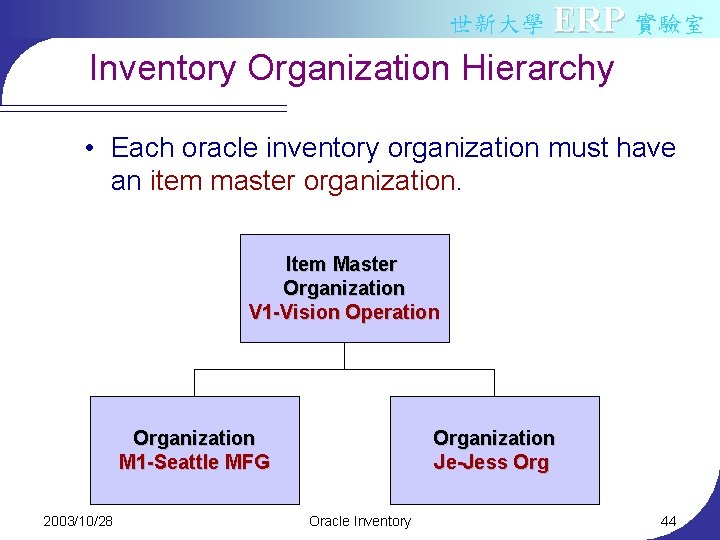 世新大學 ERP 實驗室

Inventory Organization Hierarchy

• Each oracle inventory organization must have an item master organization.

Item Master Organization
V1-Vision Operation

Organization
M1-Seattle MFG

Organization
Je-Jess Org

2003/10/28

Oracle Inventory

44